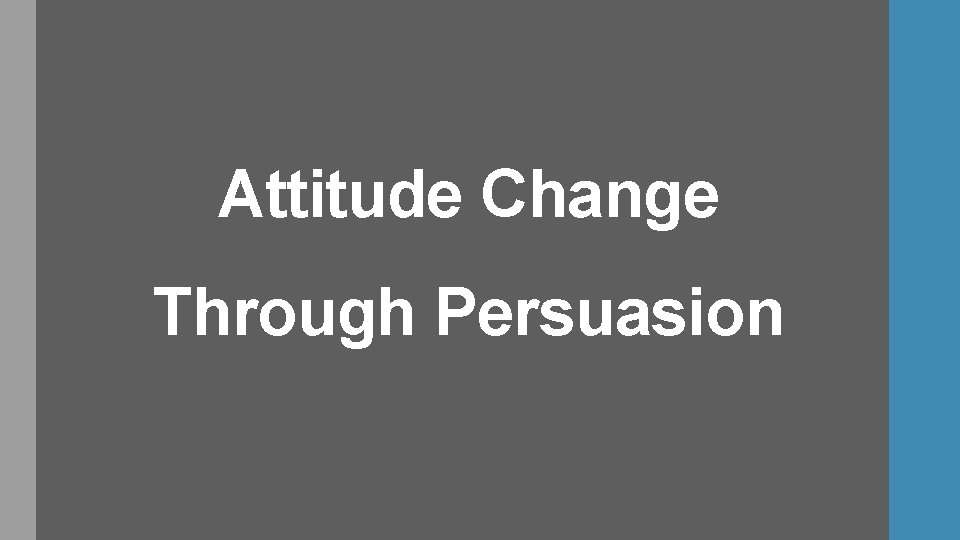 Attitude Change

Through Persuasion